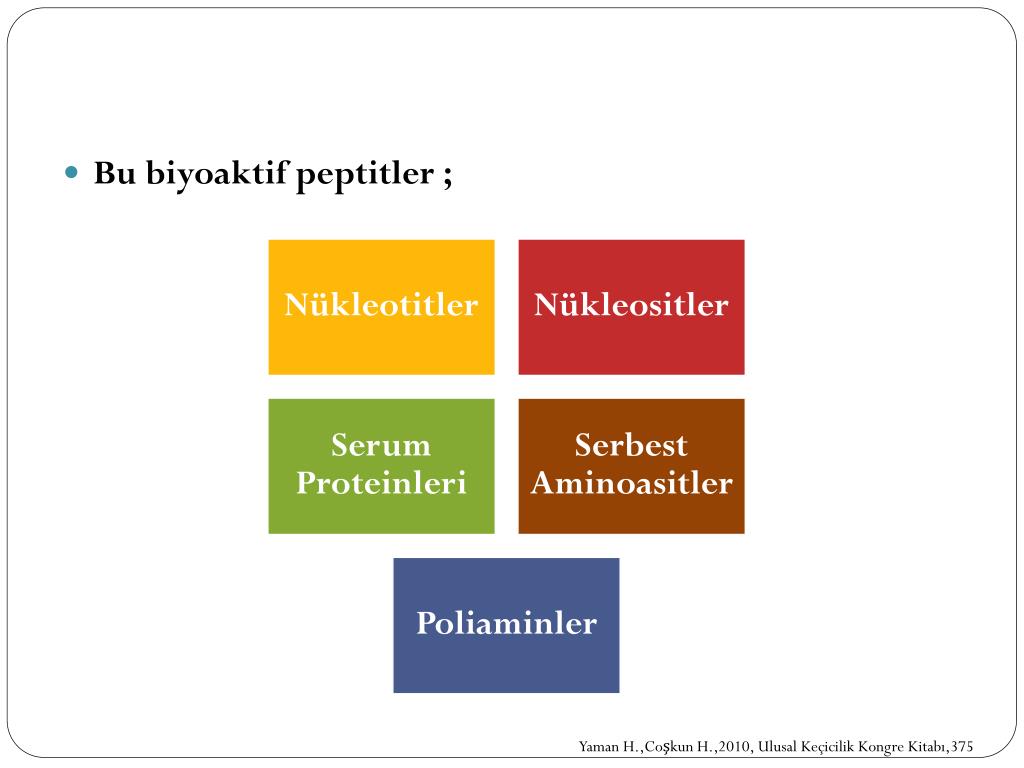 Bu biyoaktif peptitler ;

Nükleotitler

Nükleositler

Serum Proteinleri

Serbest Aminoasitler

Poliaminler

Yaman H.,Coşkun H.,2010, Ulusal Keçicilik Kongre Kitabı,375